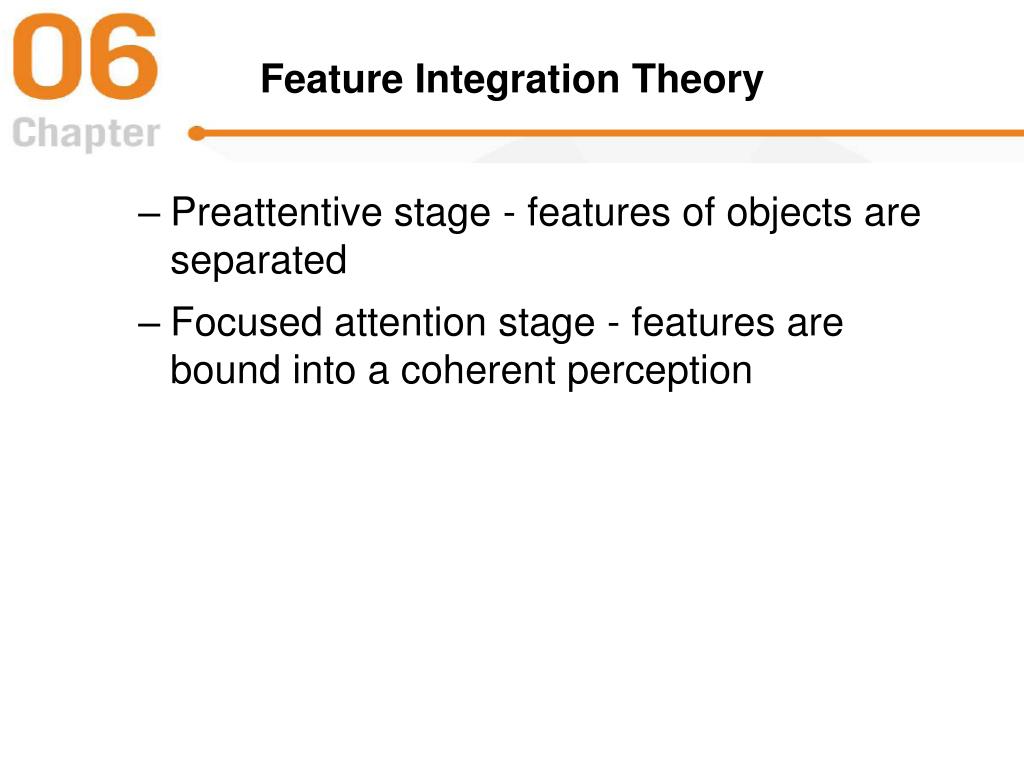 06
Chapter

Feature Integration Theory

– Preattentive stage - features of objects are separated

– Focused attention stage - features are bound into a coherent perception